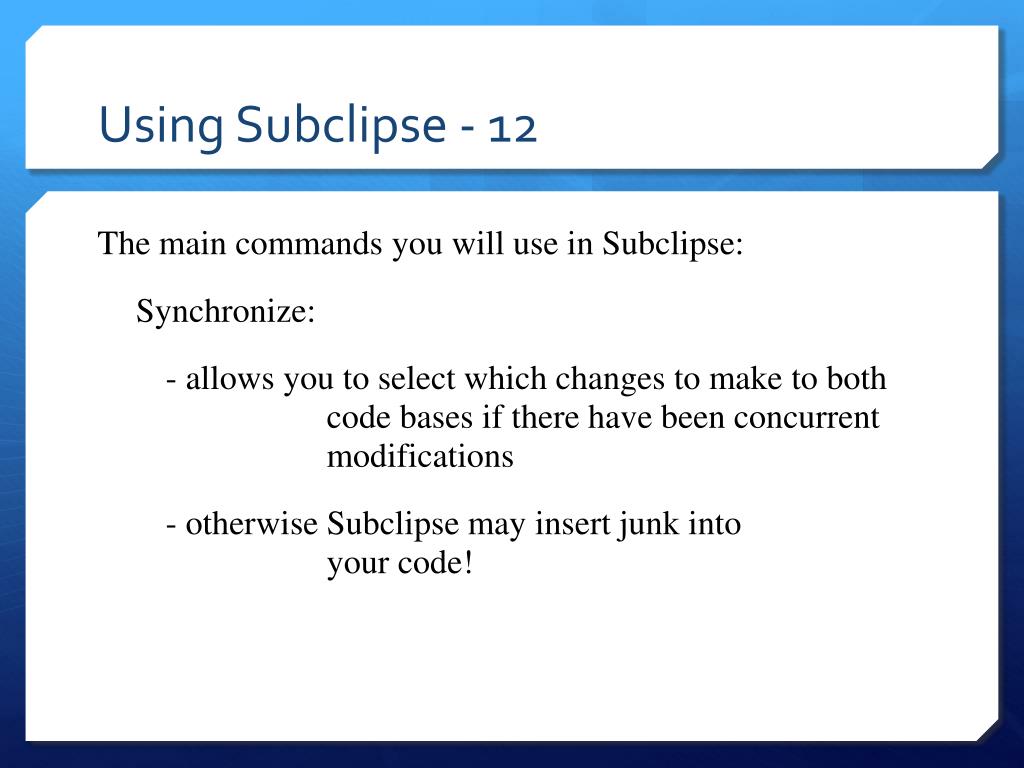 Using Subclipse - 12

The main commands you will use in Subclipse:

Synchronize:

- allows you to select which changes to make to both code bases if there have been concurrent modifications

- otherwise Subclipse may insert junk into your code!